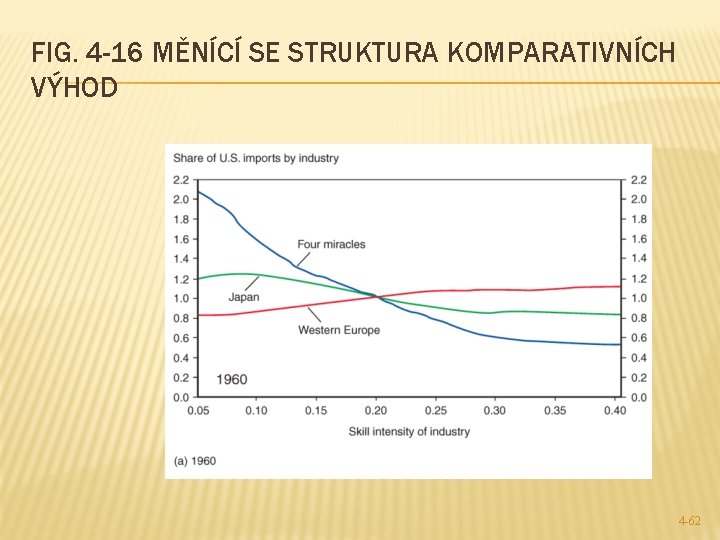 FIG. 4-16 MĚNÍCÍ SE STRUKTURA KOMPARATIVNÍCH VÝHOD

Share of U.S. imports by industry

2.2
2.0
1.8
1.6
1.4
1.2
1.0
0.8
0.6
0.4
0.2
0.0

2.2
2.0
1.8
1.6
1.4
1.2
1.0
0.8
0.6
0.4
0.2
0.0

Four miracles

Japan

Western Europe

1960

0.05 0.10 0.15 0.20 0.25 0.30 0.35 0.40

Skill intensity of industry

(a) 1960

4-62